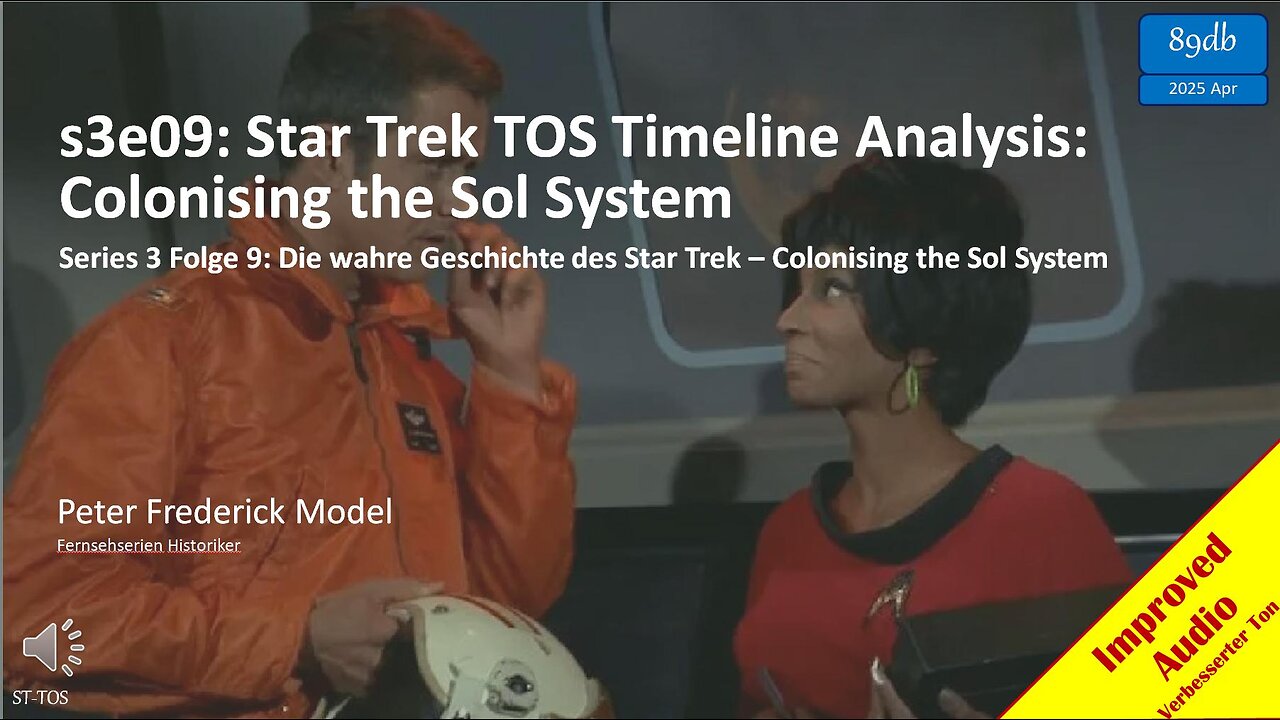 89db
2025 Apr

s3e09: Star Trek TOS Timeline Analysis: Colonising the Sol System

Series 3 Folge 9: Die wahre Geschichte des Star Trek – Colonising the Sol System

Peter Frederick Model
Fernsehserien Historiker

ST-TOS

Improved Audio
Verbesserter Ton